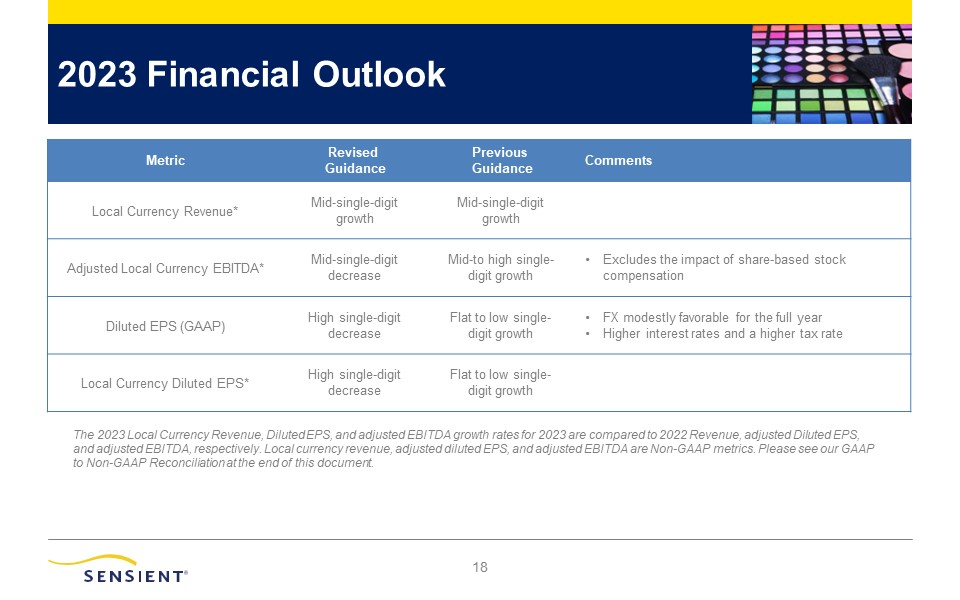 2023 Financial Outlook

| Metric | Revised Guidance | Previous Guidance | Comments |
|---|---|---|---|
| Local Currency Revenue* | Mid-single-digit growth | Mid-single-digit growth | |
| Adjusted Local Currency EBITDA* | Mid-single-digit decrease | Mid-to high single-digit growth | • Excludes the impact of share-based stock compensation |
| Diluted EPS (GAAP) | High single-digit decrease | Flat to low single-digit growth | • FX modestly favorable for the full year • Higher interest rates and a higher tax rate |
| Local Currency Diluted EPS* | High single-digit decrease | Flat to low single-digit growth | |

The 2023 Local Currency Revenue, Diluted EPS, and adjusted EBITDA growth rates for 2023 are compared to 2022 Revenue, adjusted Diluted EPS, and adjusted EBITDA, respectively. Local currency revenue, adjusted diluted EPS, and adjusted EBITDA are Non-GAAP metrics. Please see our GAAP to Non-GAAP Reconciliation at the end of this document.

SENSIENT®

18